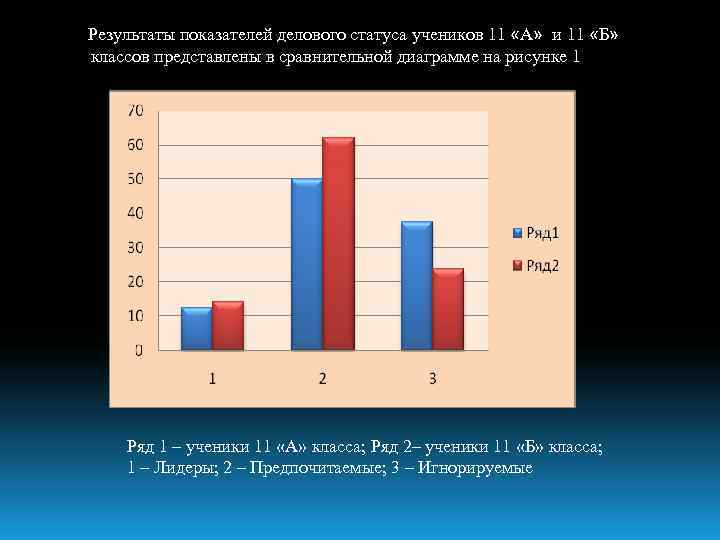 Результаты показателей делового статуса учеников 11 «А» и 11 «Б» классов представлены в сравнительной диаграмме на рисунке 1

70
60
50
40
30
20
10
0

1
2
3

Ряд1
Ряд2

Ряд 1 – ученики 11 «А» класса; Ряд 2– ученики 11 «Б» класса;
1 – Лидеры; 2 – Предпочитаемые; 3 – Игнорируемые